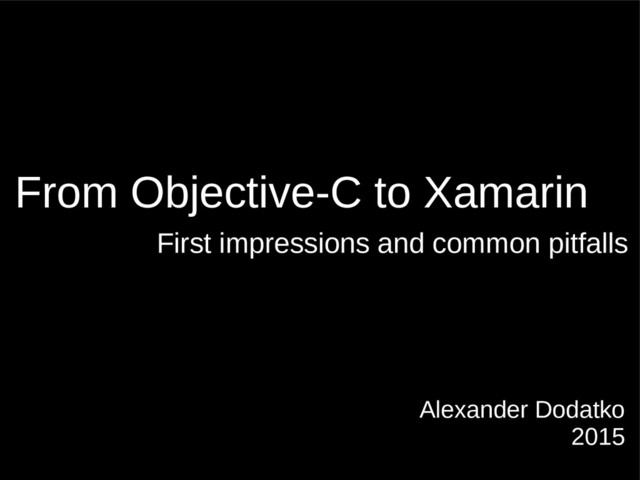 From Objective-C to Xamarin

First impressions and common pitfalls

Alexander Dodatko
2015